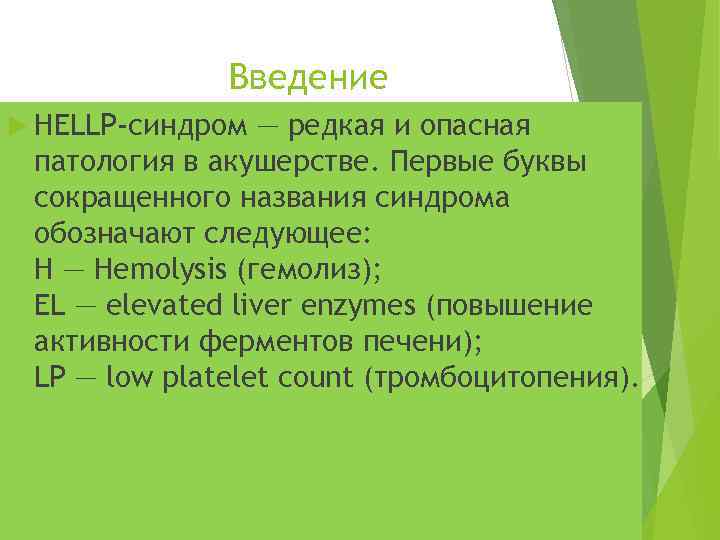 Введение

HELLP-синдром — редкая и опасная патология в акушерстве. Первые буквы сокращенного названия синдрома обозначают следующее:
H — Hemolysis (гемолиз);
EL — elevated liver enzymes (повышение активности ферментов печени);
LP — low platelet count (тромбоцитопения).